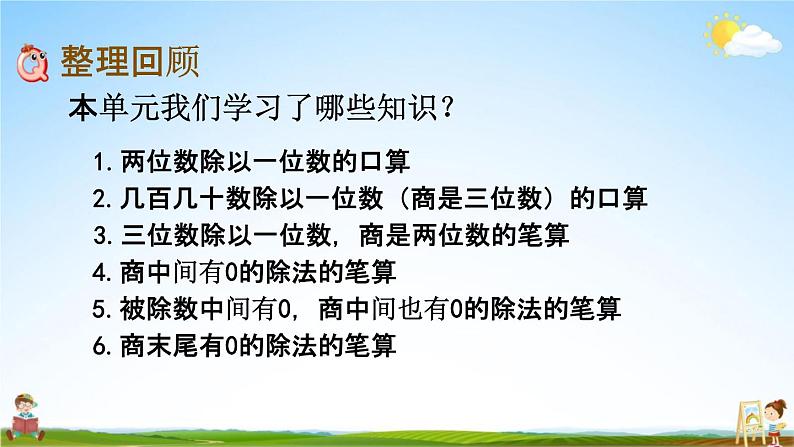 整理回顾

本单元我们学习了哪些知识？

1. 两位数除以一位数的口算
2. 几百几十数除以一位数（商是三位数）的口算
3. 三位数除以一位数，商是两位数的笔算
4. 商中间有0的除法的笔算
5. 被除数中间有0，商中间也有0的除法的笔算
6. 商末尾有0的除法的笔算